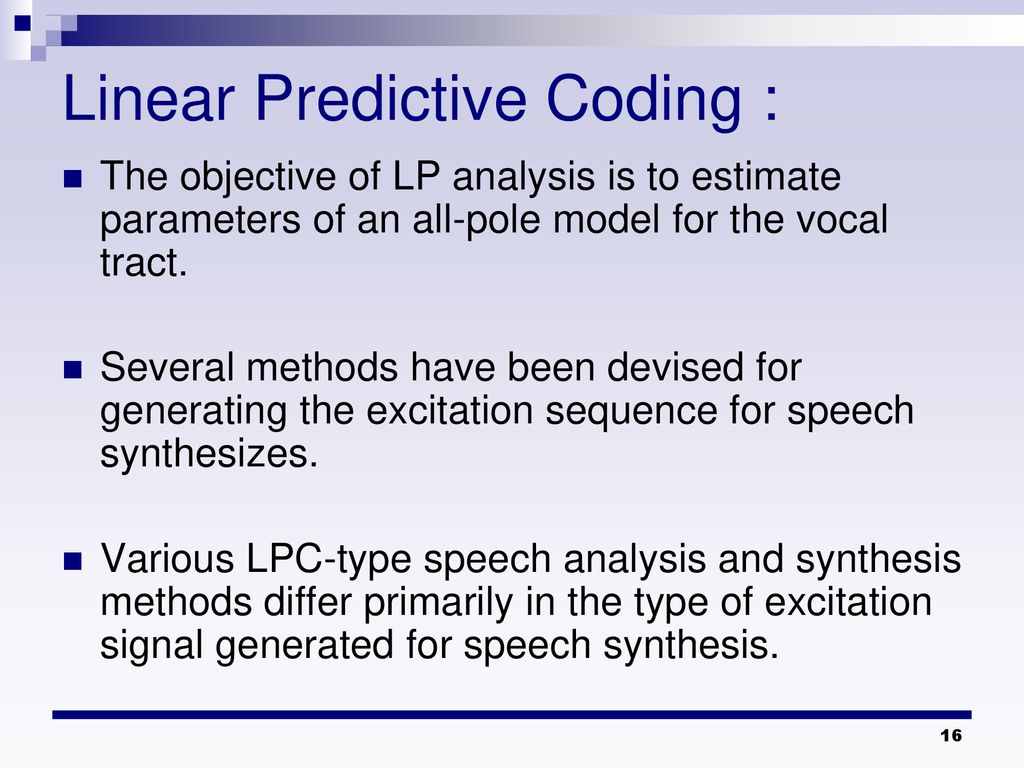 Linear Predictive Coding :

The objective of LP analysis is to estimate parameters of an all-pole model for the vocal tract.

Several methods have been devised for generating the excitation sequence for speech synthesizes.

Various LPC-type speech analysis and synthesis methods differ primarily in the type of excitation signal generated for speech synthesis.

16